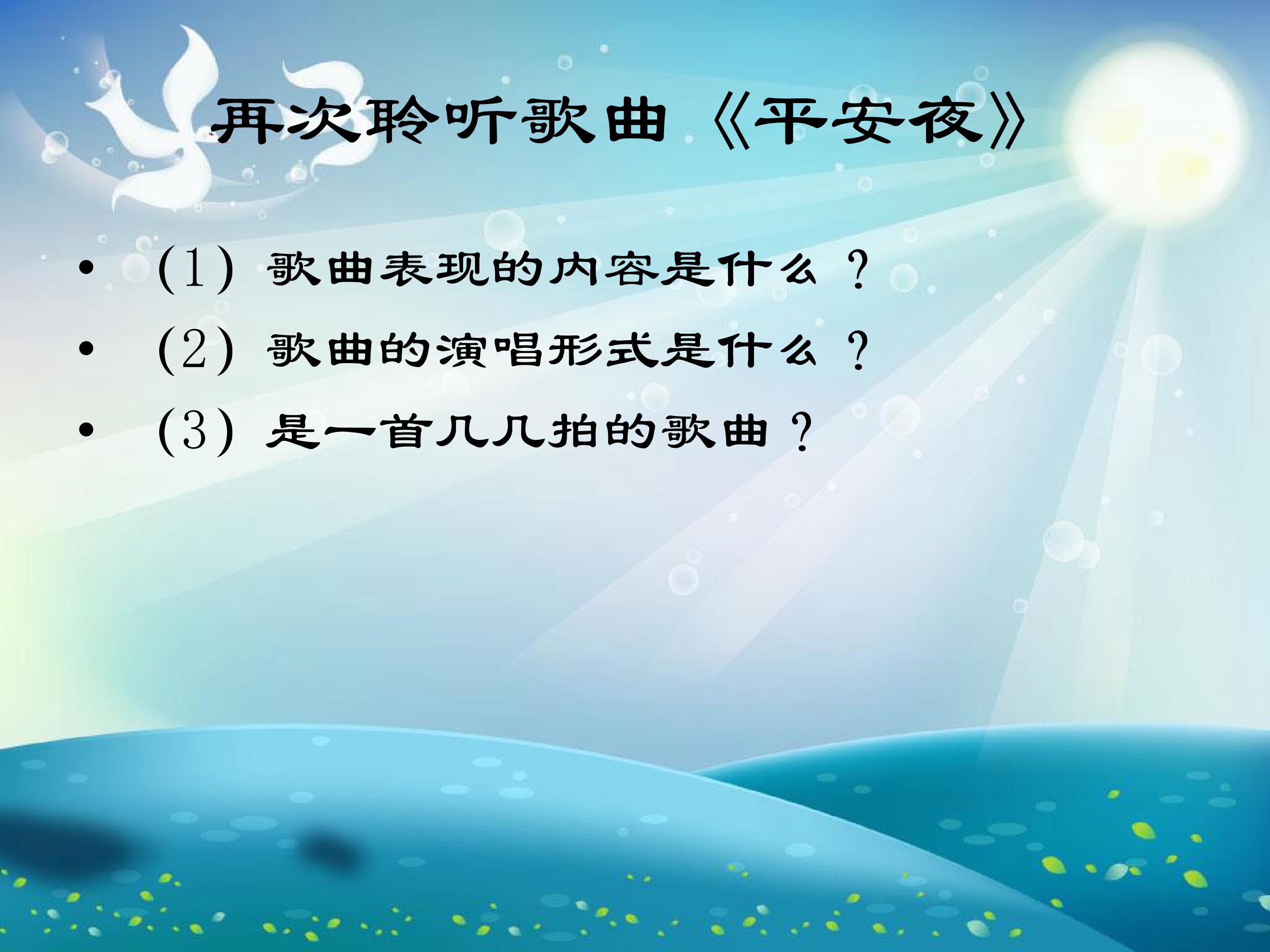 再次聆听歌曲《平安夜》

• (1)歌曲表现的内容是什么？
• (2)歌曲的演唱形式是什么？
• (3)是一首几几拍的歌曲？